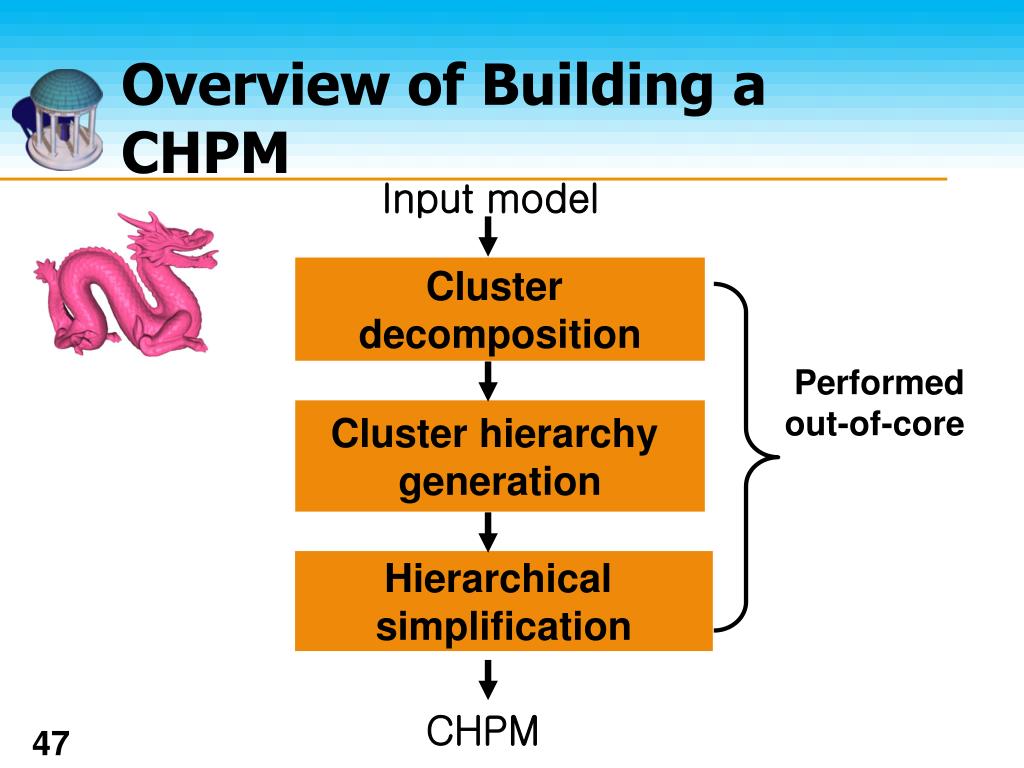 Overview of Building a CHPM

Input model

Cluster decomposition

Cluster hierarchy generation

Hierarchical simplification

CHPM

Performed out-of-core

47